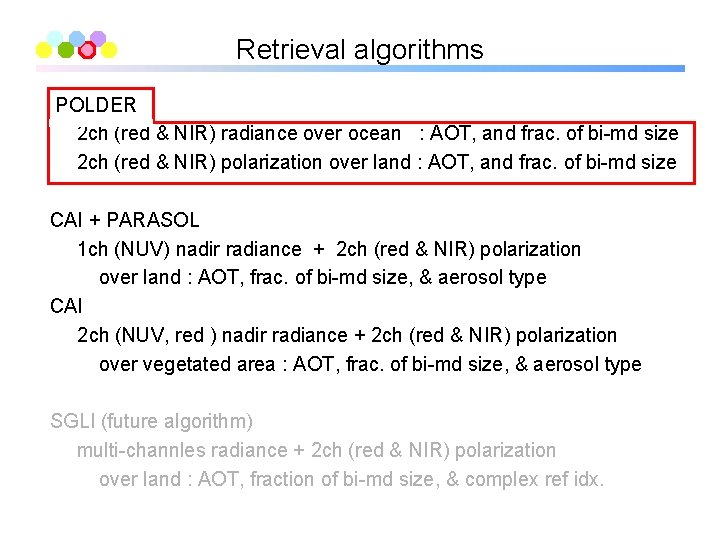 Retrieval algorithms

POLDER
2ch (red & NIR) radiance over ocean : AOT, and frac. of bi-md size
2ch (red & NIR) polarization over land : AOT, and frac. of bi-md size

CAI + PARASOL
1ch (NUV) nadir radiance + 2ch (red & NIR) polarization
over land : AOT, frac. of bi-md size, & aerosol type
CAI
2ch (NUV, red ) nadir radiance + 2ch (red & NIR) polarization
over vegetated area : AOT, frac. of bi-md size, & aerosol type

SGLI (future algorithm)
multi-channles radiance + 2ch (red & NIR) polarization
over land : AOT, fraction of bi-md size, & complex ref idx.